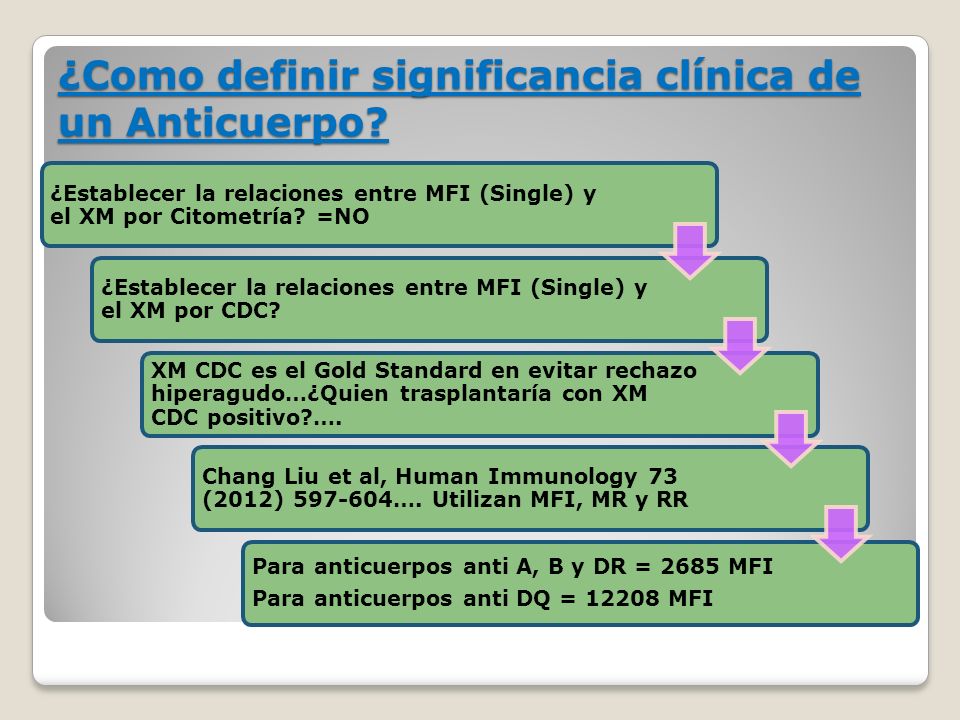 ¿Como definir significancia clínica de un Anticuerpo?

¿Establecer la relaciones entre MFI (Single) y el XM por Citometría? =NO

¿Establecer la relaciones entre MFI (Single) y el XM por CDC?

XM CDC es el Gold Standard en evitar rechazo hiperagudo…¿Quien trasplantaría con XM CDC positivo?….

Chang Liu et al, Human Immunology 73 (2012) 597-604…. Utilizan MFI, MR y RR

Para anticuerpos anti A, B y DR = 2685 MFI

Para anticuerpos anti DQ = 12208 MFI